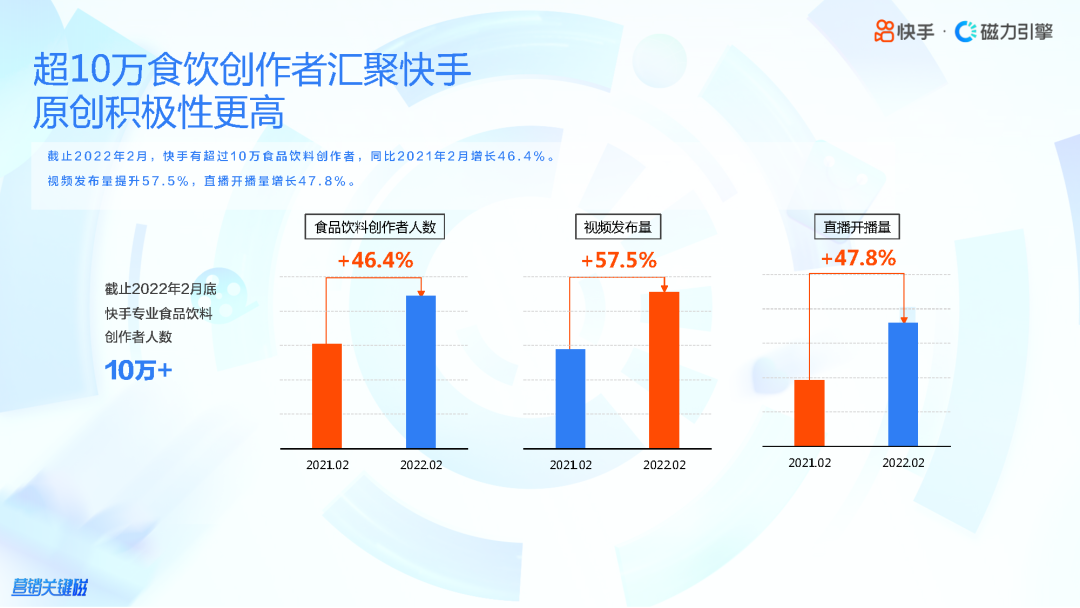 快手 · 磁力引擎

超10万食饮创作者汇聚快手
原创积极性更高

截止2022年2月，快手有超过10万食品饮料创作者，同比2021年2月增长46.4%。
视频发布量提升57.5%，直播开播量增长47.8%。

截止2022年2月底
快手专业食品饮料
创作者人数
10万+

食品饮料创作者人数
+46.4%
2021.02
2022.02

视频发布量
+57.5%
2021.02
2022.02

直播开播量
+47.8%
2021.02
2022.02

营销关键词